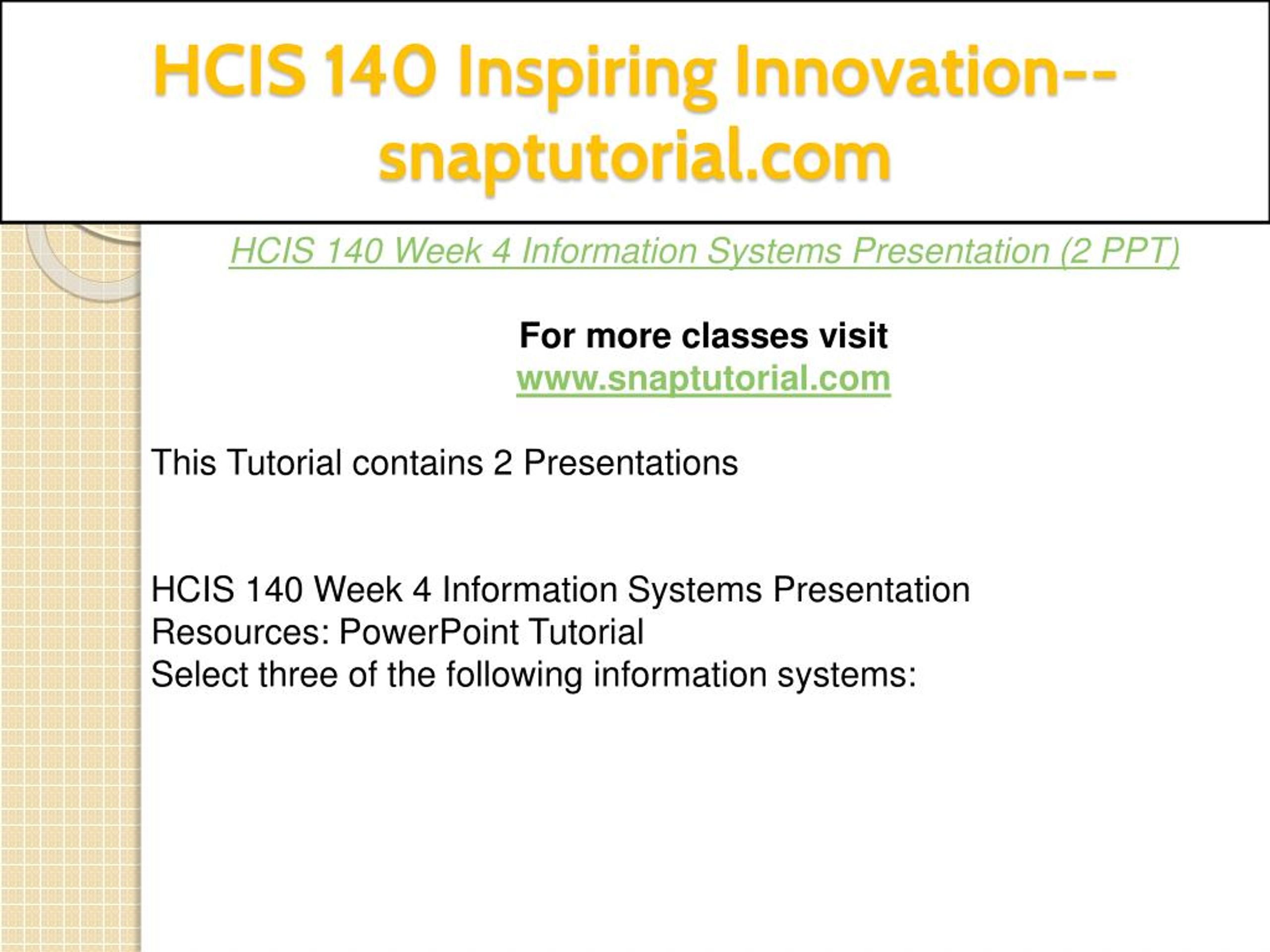 HCIS 140 Inspiring Innovation--snaptutorial.com

HCIS 140 Week 4 Information Systems Presentation (2 PPT)

For more classes visit
www.snaptutorial.com

This Tutorial contains 2 Presentations

HCIS 140 Week 4 Information Systems Presentation
Resources: PowerPoint Tutorial
Select three of the following information systems: